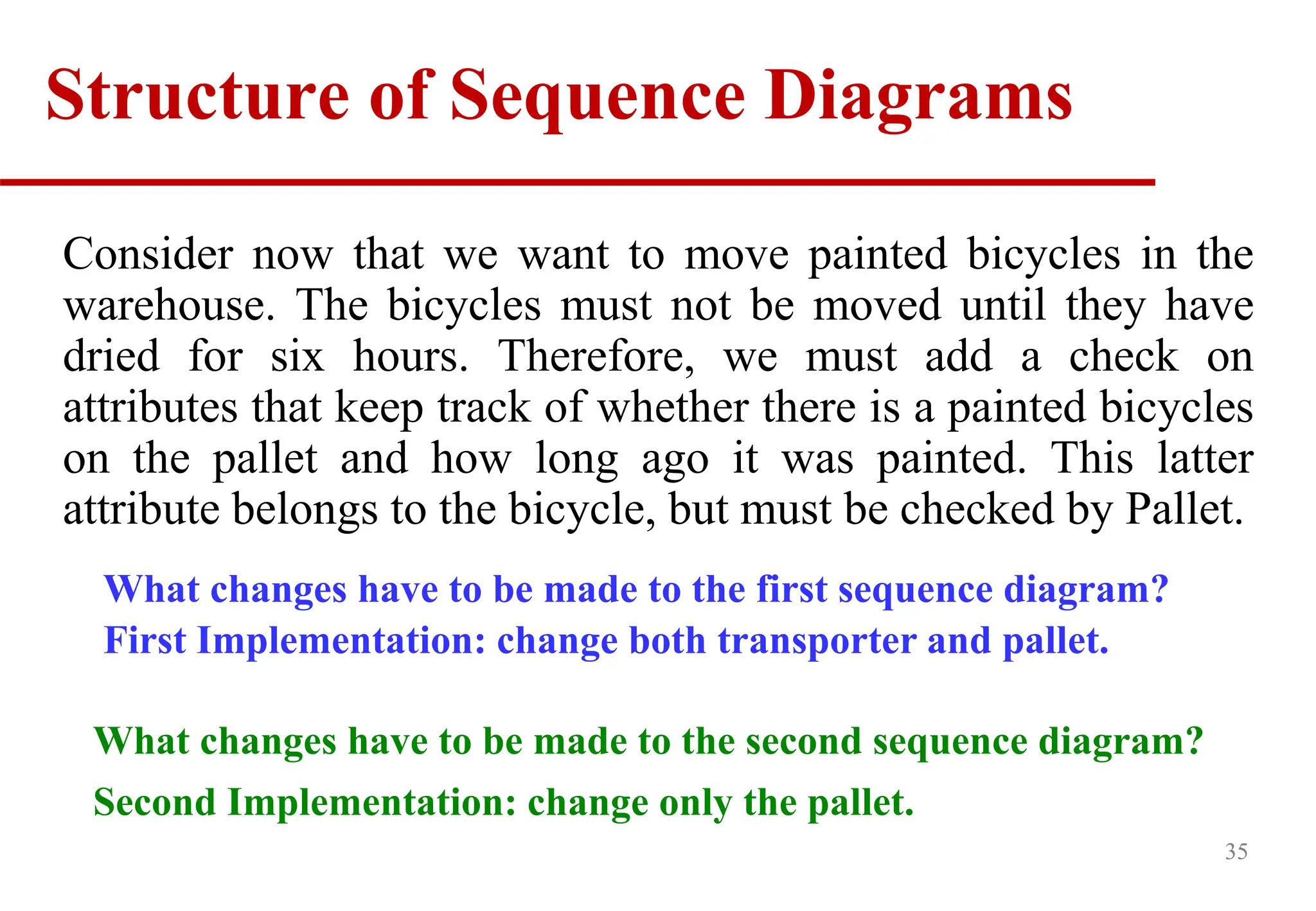 Structure of Sequence Diagrams

Consider now that we want to move painted bicycles in the warehouse. The bicycles must not be moved until they have dried for six hours. Therefore, we must add a check on attributes that keep track of whether there is a painted bicycles on the pallet and how long ago it was painted. This latter attribute belongs to the bicycle, but must be checked by Pallet.

What changes have to be made to the first sequence diagram?
First Implementation: change both transporter and pallet.

What changes have to be made to the second sequence diagram?
Second Implementation: change only the pallet.

35